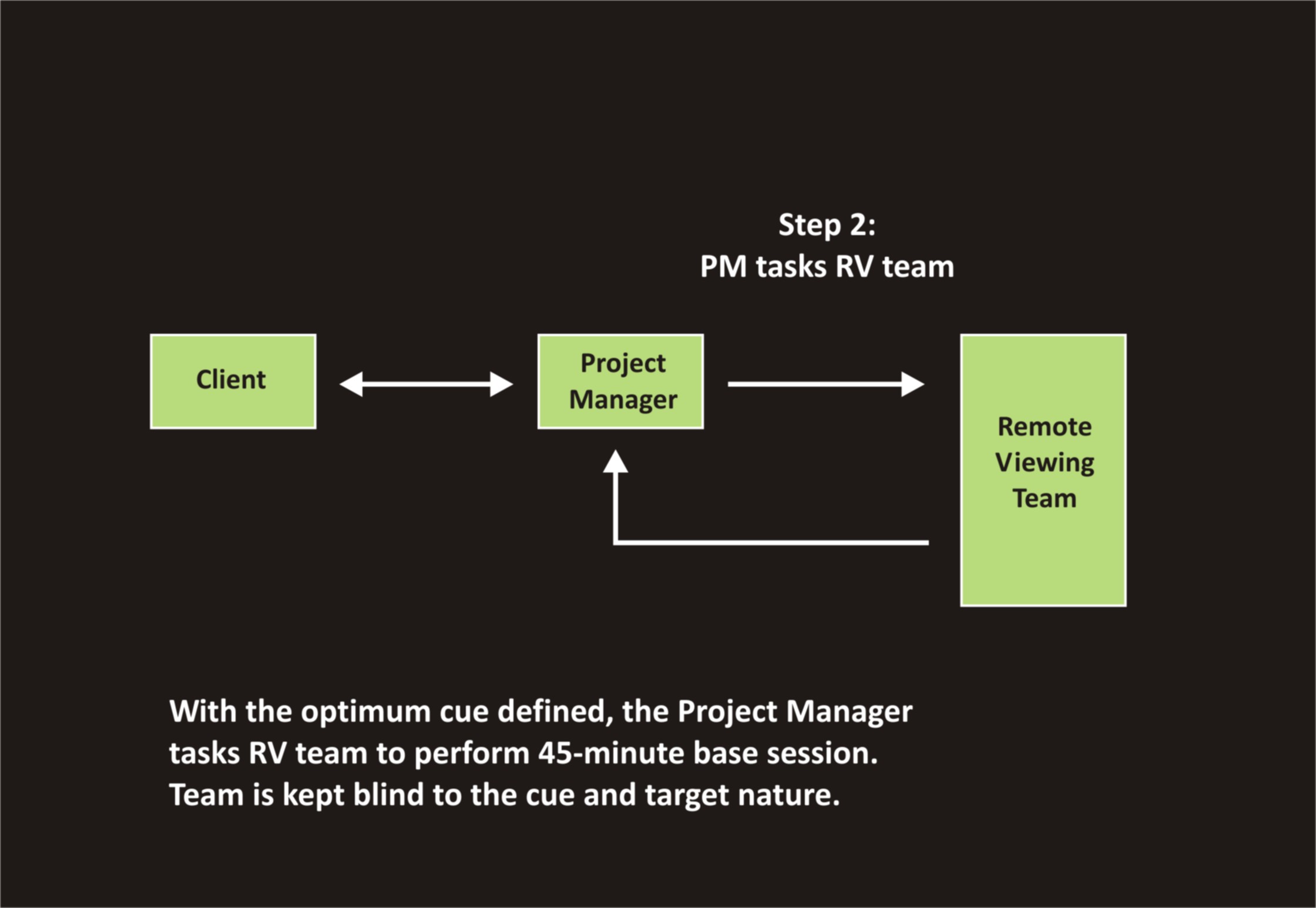 Step 2:
PM tasks RV team

Client

Project Manager

Remote Viewing Team

With the optimum cue defined, the Project Manager tasks RV team to perform 45-minute base session. Team is kept blind to the cue and target nature.